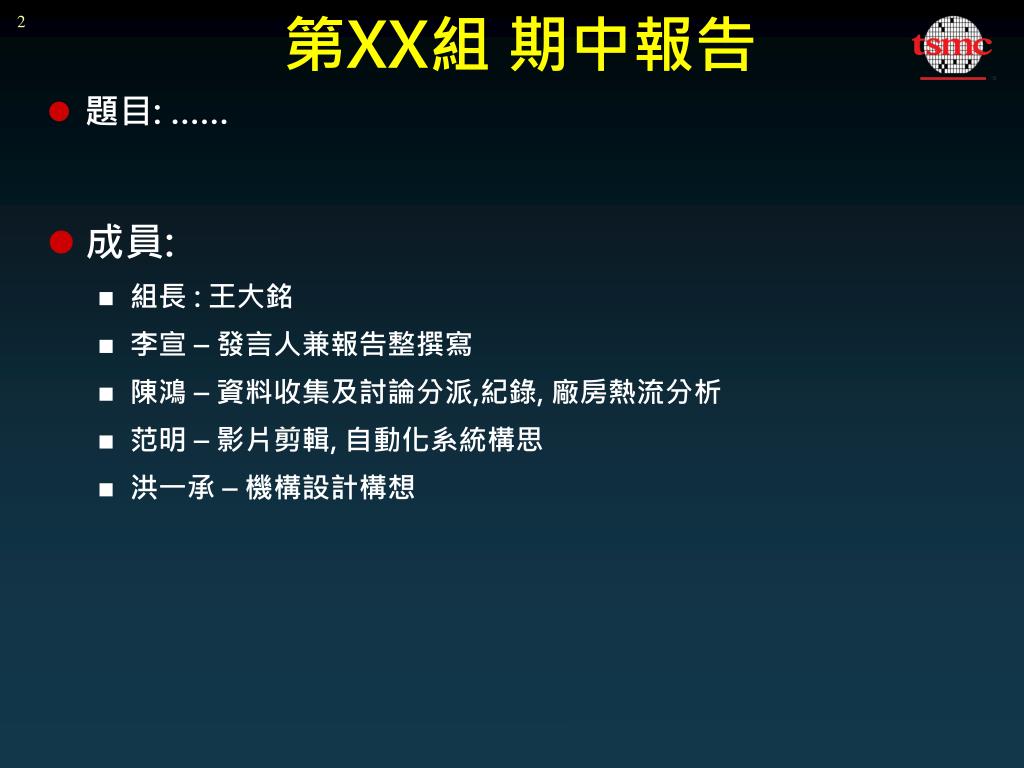 2

第XX組 期中報告

tsmc

題目: ......

成員:

組長 : 王大銘

李宣 – 發言人兼報告整撰寫

陳鴻 – 資料收集及討論分派,紀錄, 廠房熱流分析

范明 – 影片剪輯, 自動化系統構思

洪一承 – 機構設計構想